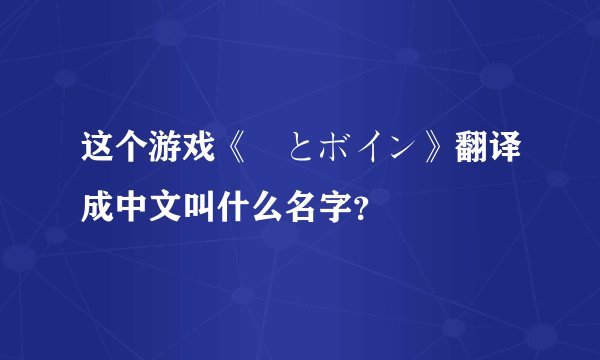 这个游戏《 とボイン》翻译成中文叫什么名字?